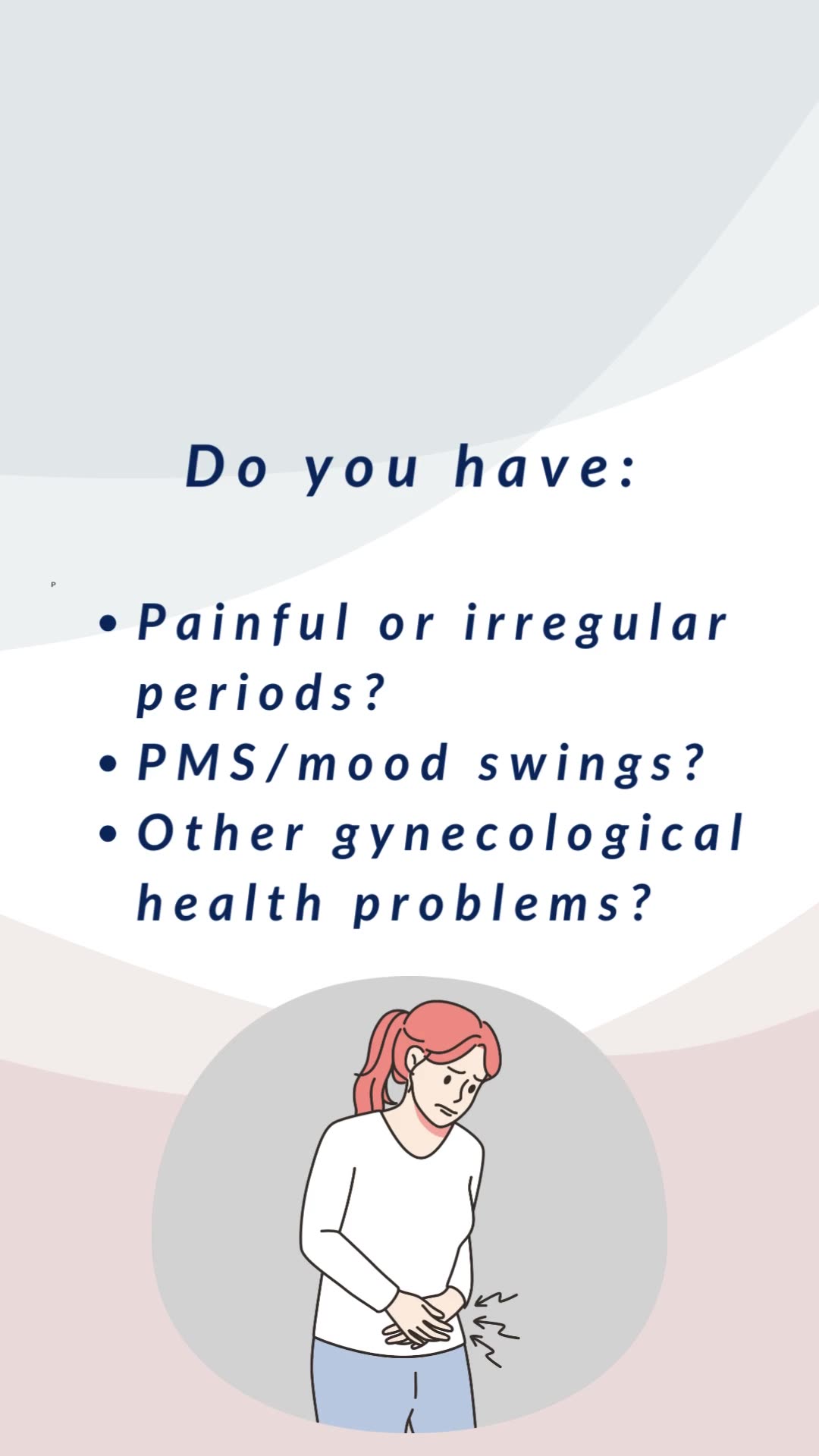 Do you have:

P

• Painful or irregular periods?
• PMS/mood swings?
• Other gynecological health problems?